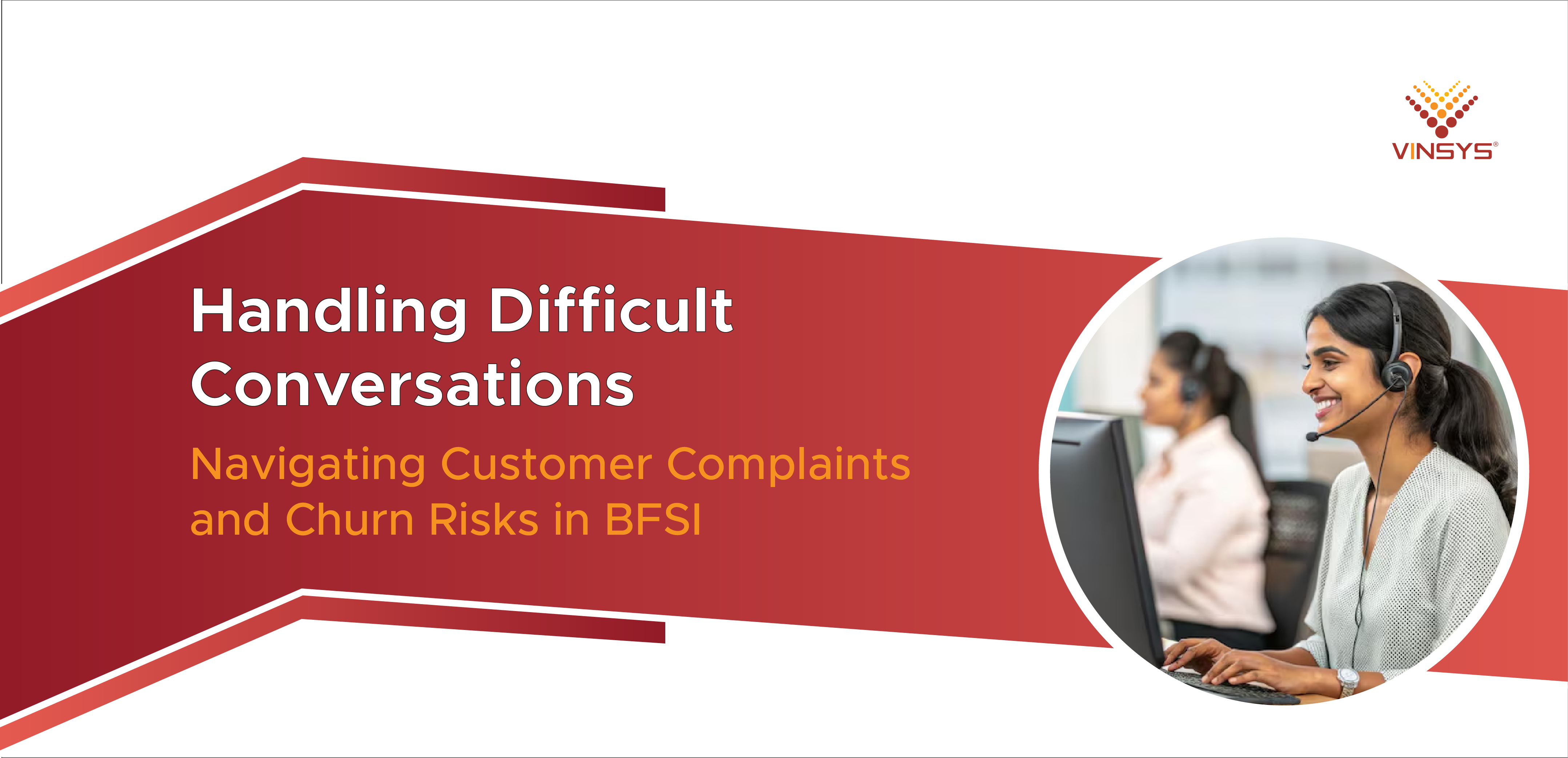 VINSYS®

Handling Difficult Conversations

Navigating Customer Complaints and Churn Risks in BFSI